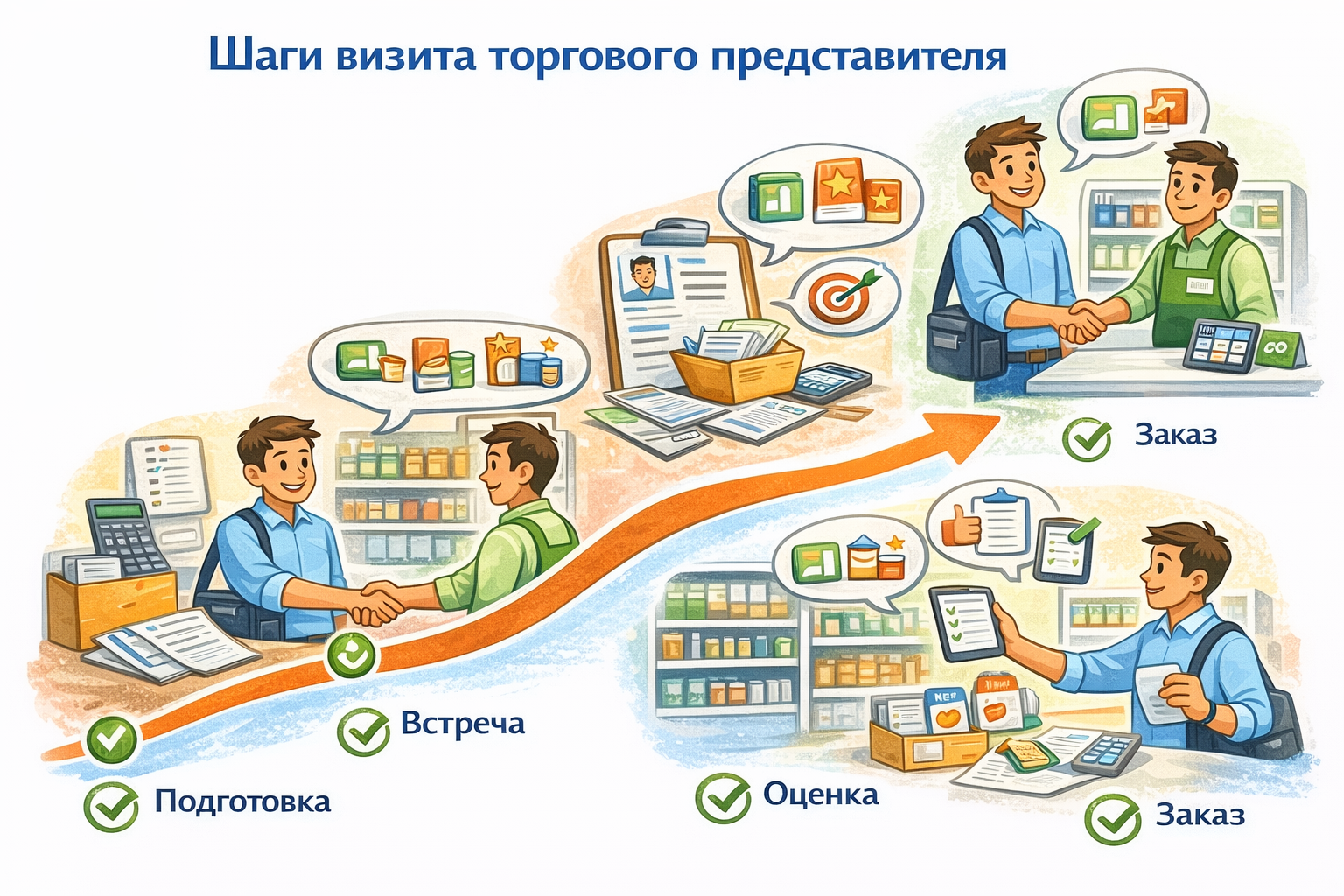 Шаги визита торгового представителя

Заказ

Встреча

Подготовка

Оценка

Заказ